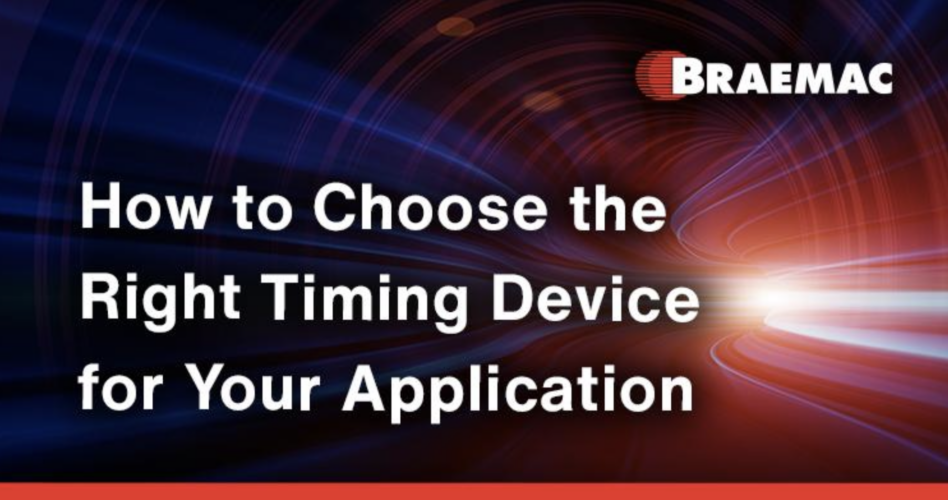 BRAEMAC

How to Choose the Right Timing Device for Your Application